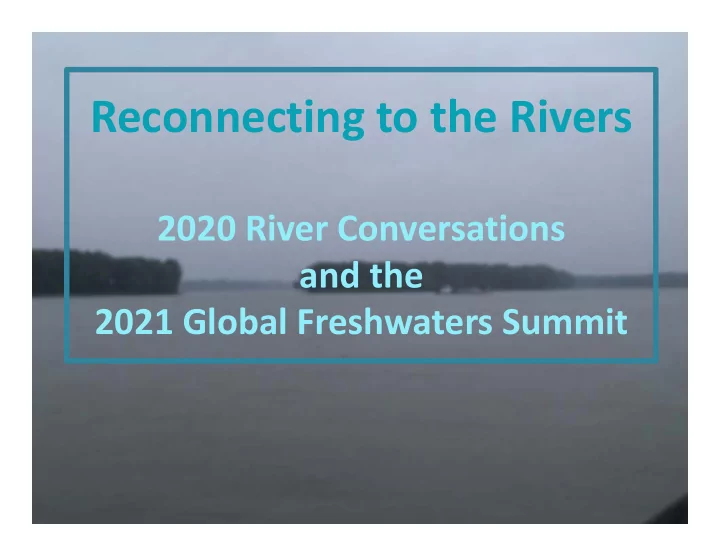 Reconnecting to the Rivers

2020 River Conversations
and the
2021 Global Freshwaters Summit